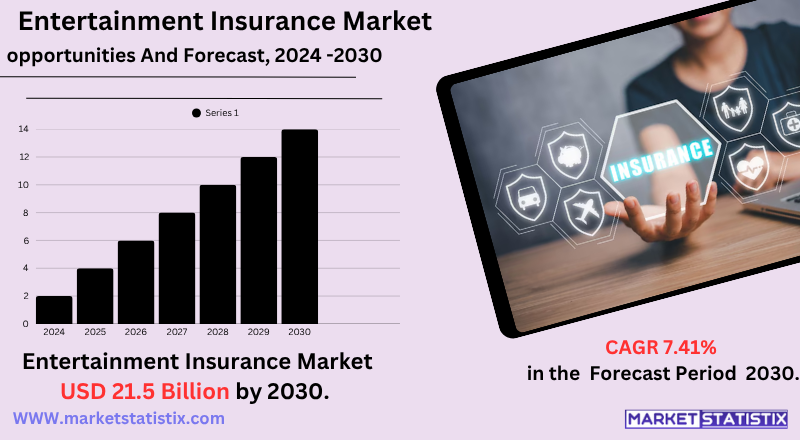 Entertainment Insurance Market
opportunities And Forecast, 2024 -2030

Series 1

14
12
10
8
6
4
2
0

2024 2025 2026 2027 2028 2029 2030

INSURANCE

Entertainment Insurance Market
USD 21.5 Billion by 2030.

CAGR 7.41%
in the Forecast Period 2030.

WWW.marketstatistix.com

MARKET STATISTIX